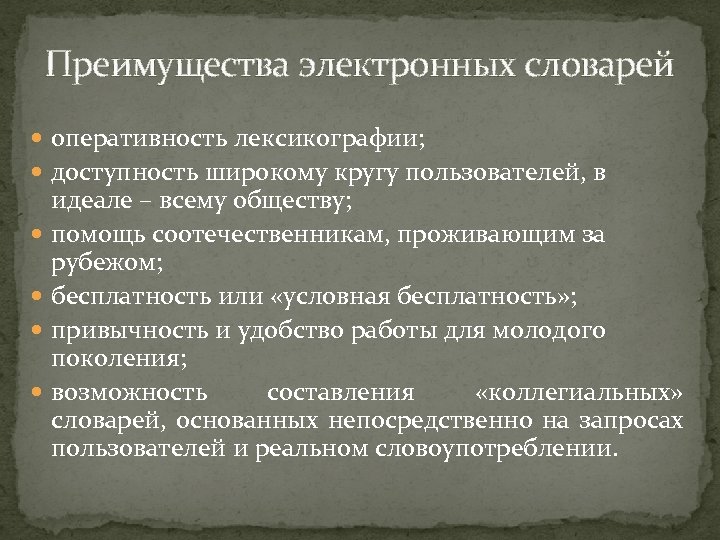 Преимущества электронных словарей

- оперативность лексикографии;
- доступность широкому кругу пользователей, в идеале – всему обществу;
- помощь соотечественникам, проживающим за рубежом;
- бесплатность или «условная бесплатность»;
- привычность и удобство работы для молодого поколения;
- возможность составления «коллегиальных» словарей, основанных непосредственно на запросах пользователей и реальном словоупотреблении.